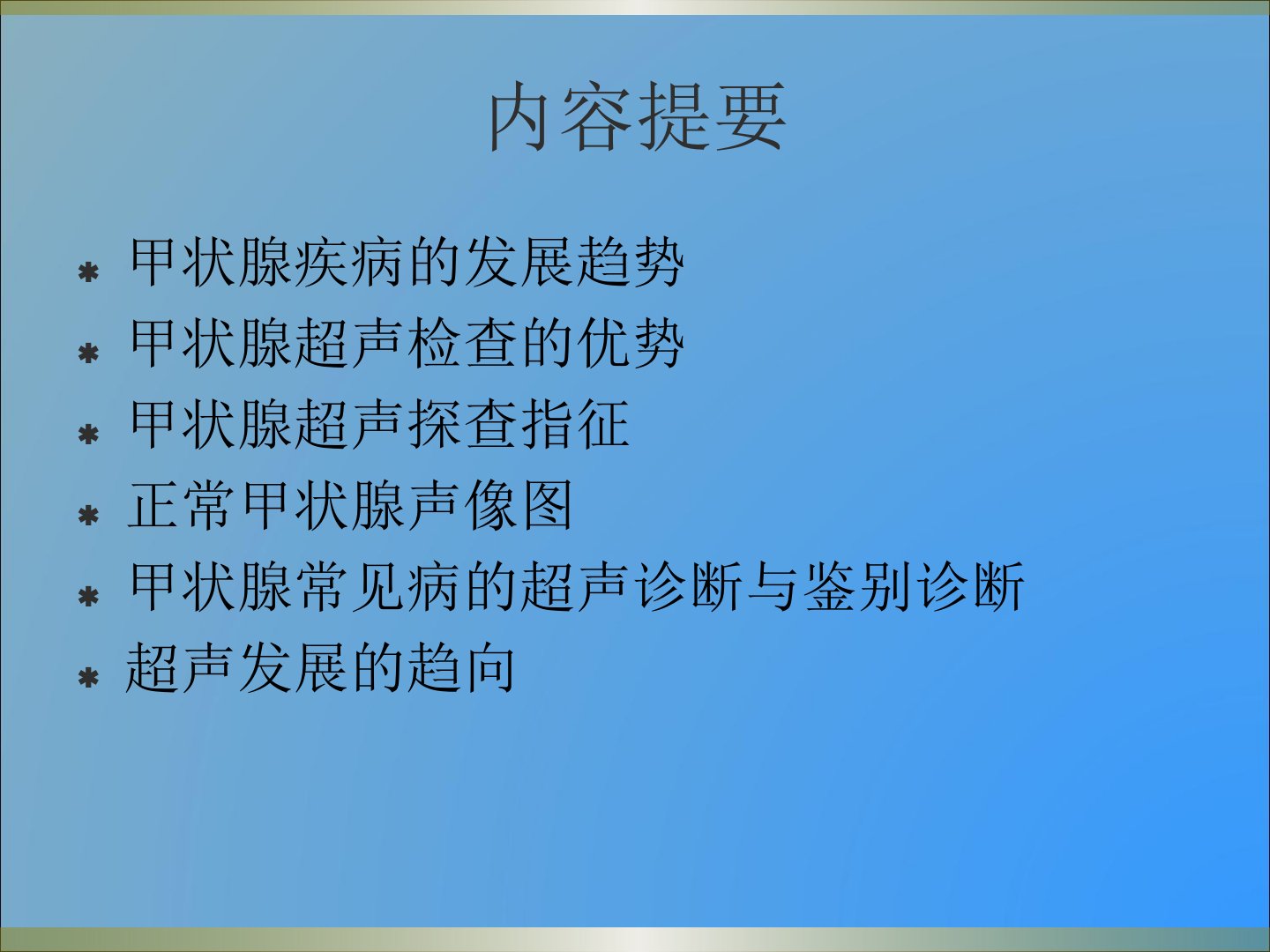 内容提要

* 甲状腺疾病的发展趋势
* 甲状腺超声检查的优势
* 甲状腺超声探查指征
* 正常甲状腺声像图
* 甲状腺常见病的超声诊断与鉴别诊断
* 超声发展的趋向